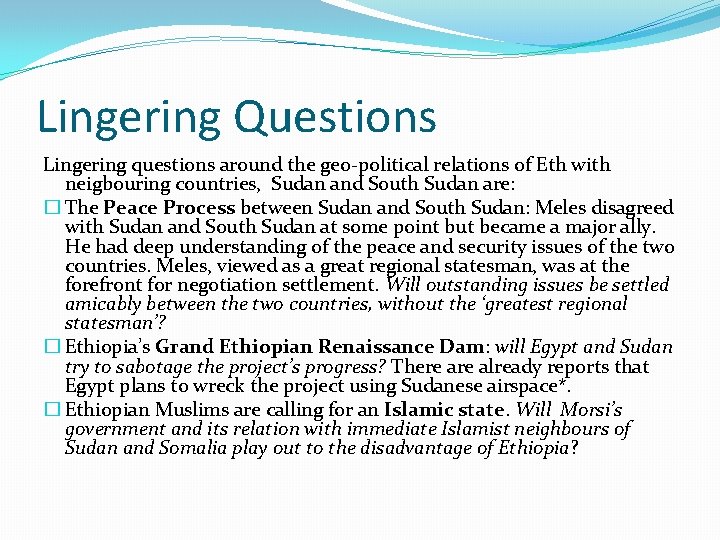 Lingering Questions

Lingering questions around the geo-political relations of Eth with neigbouring countries, Sudan and South Sudan are:

☐ The Peace Process between Sudan and South Sudan: Meles disagreed with Sudan and South Sudan at some point but became a major ally. He had deep understanding of the peace and security issues of the two countries. Meles, viewed as a great regional statesman, was at the forefront for negotiation settlement. Will outstanding issues be settled amicably between the two countries, without the 'greatest regional statesman'?

☐ Ethiopia's Grand Ethiopian Renaissance Dam: will Egypt and Sudan try to sabotage the project's progress? There are already reports that Egypt plans to wreck the project using Sudanese airspace*.

☐ Ethiopian Muslims are calling for an Islamic state. Will Morsi's government and its relation with immediate Islamist neighbours of Sudan and Somalia play out to the disadvantage of Ethiopia?